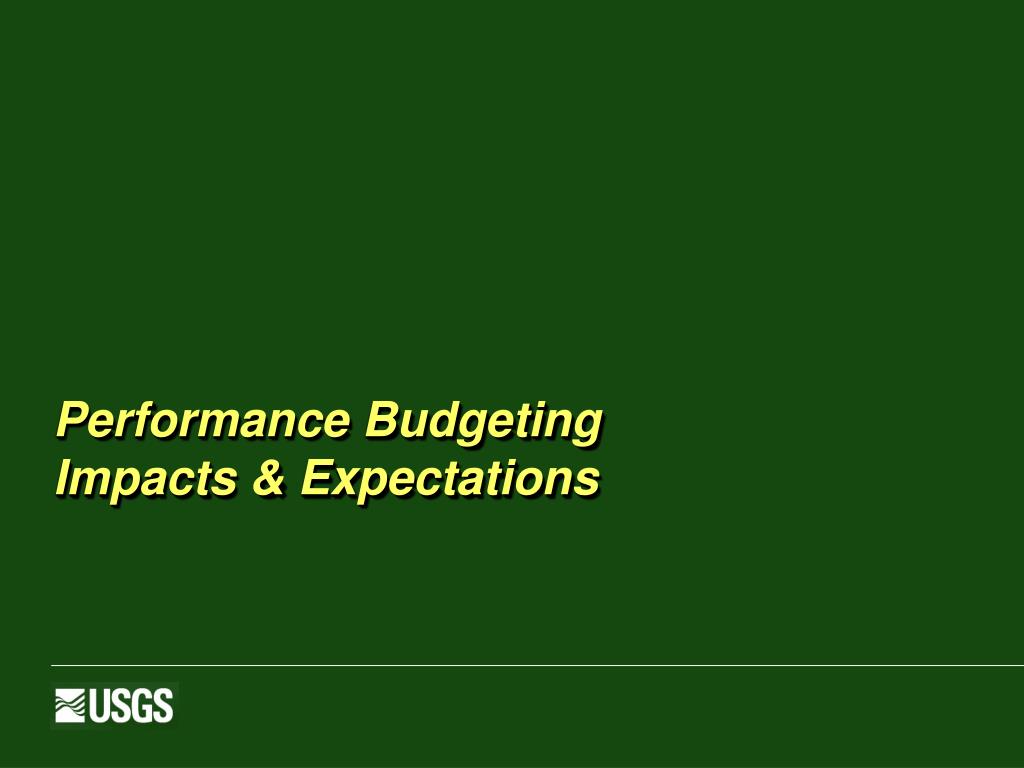 Performance Budgeting
Impacts & Expectations

USGS